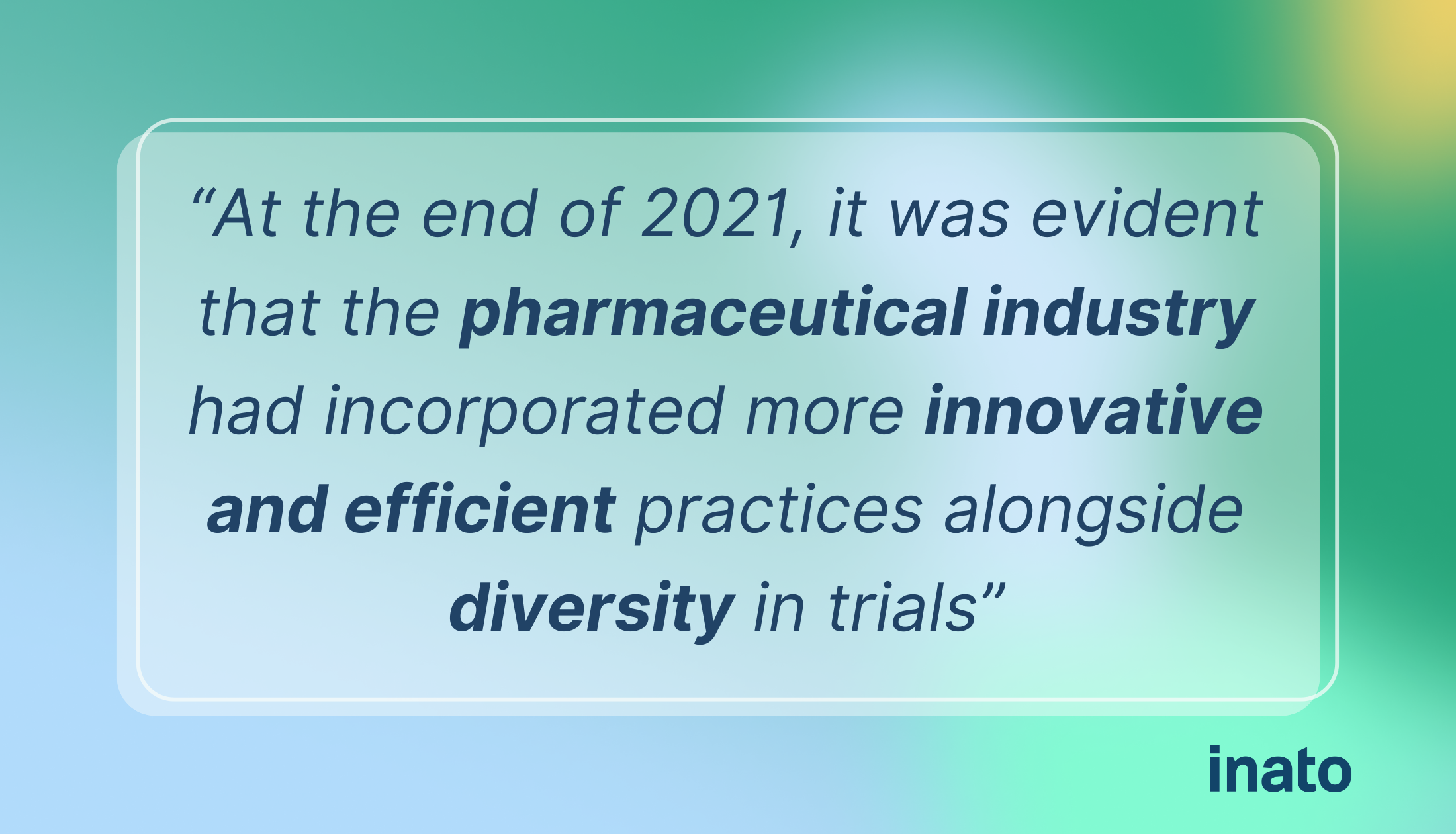 “At the end of 2021, it was evident that the pharmaceutical industry had incorporated more innovative and efficient practices alongside diversity in trials”

inato